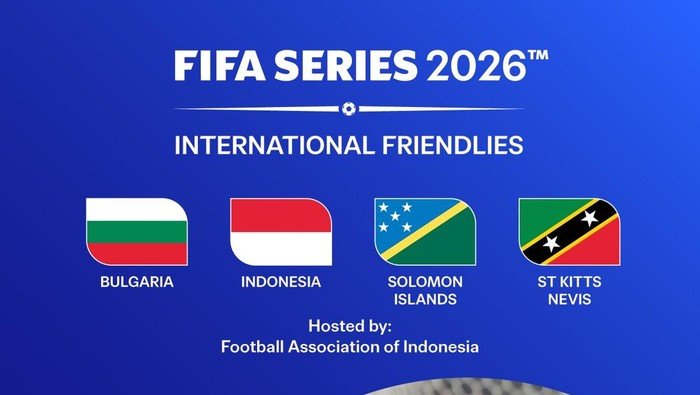 FIFA SERIES 2026™

INTERNATIONAL FRIENDLIES

BULGARIA

INDONESIA

SOLOMON ISLANDS

ST KITTS NEVIS

Hosted by:
Football Association of Indonesia